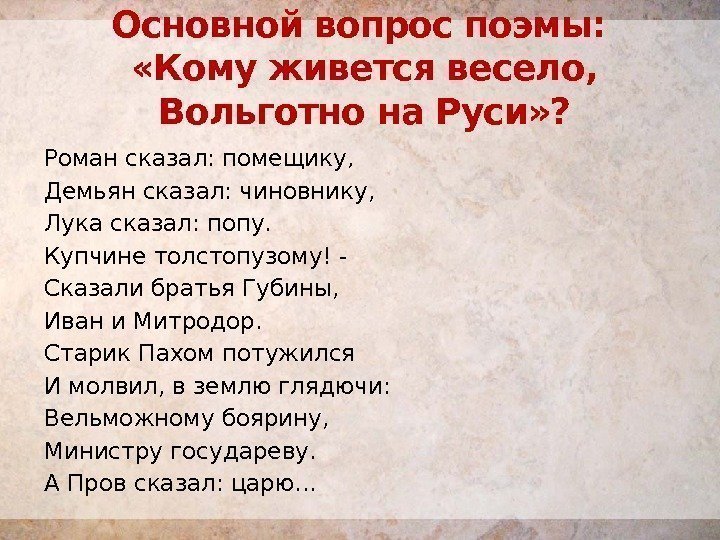 Основной вопрос поэмы: «Кому живется весело, Вольготно на Руси»?

Роман сказал: помещику,
Демьян сказал: чиновнику,
Лука сказал: попу.
Купчине толстопузому! -
Сказали братья Губины,
Иван и Митродор.
Старик Пахом потужился
И молвил, в землю глядючи:
Вельможному боярину,
Министру государеву.
А Пров сказал: царю...